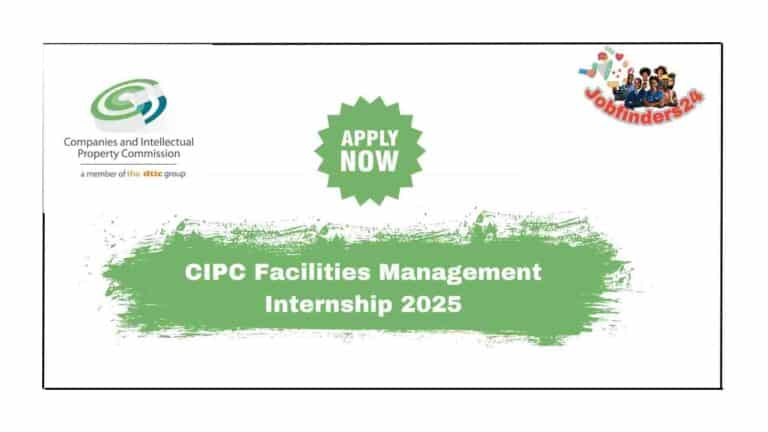 Companies and Intellectual Property Commission
a member of the dtic group

APPLY NOW

Jobfinders24

CIPC Facilities Management Internship 2025